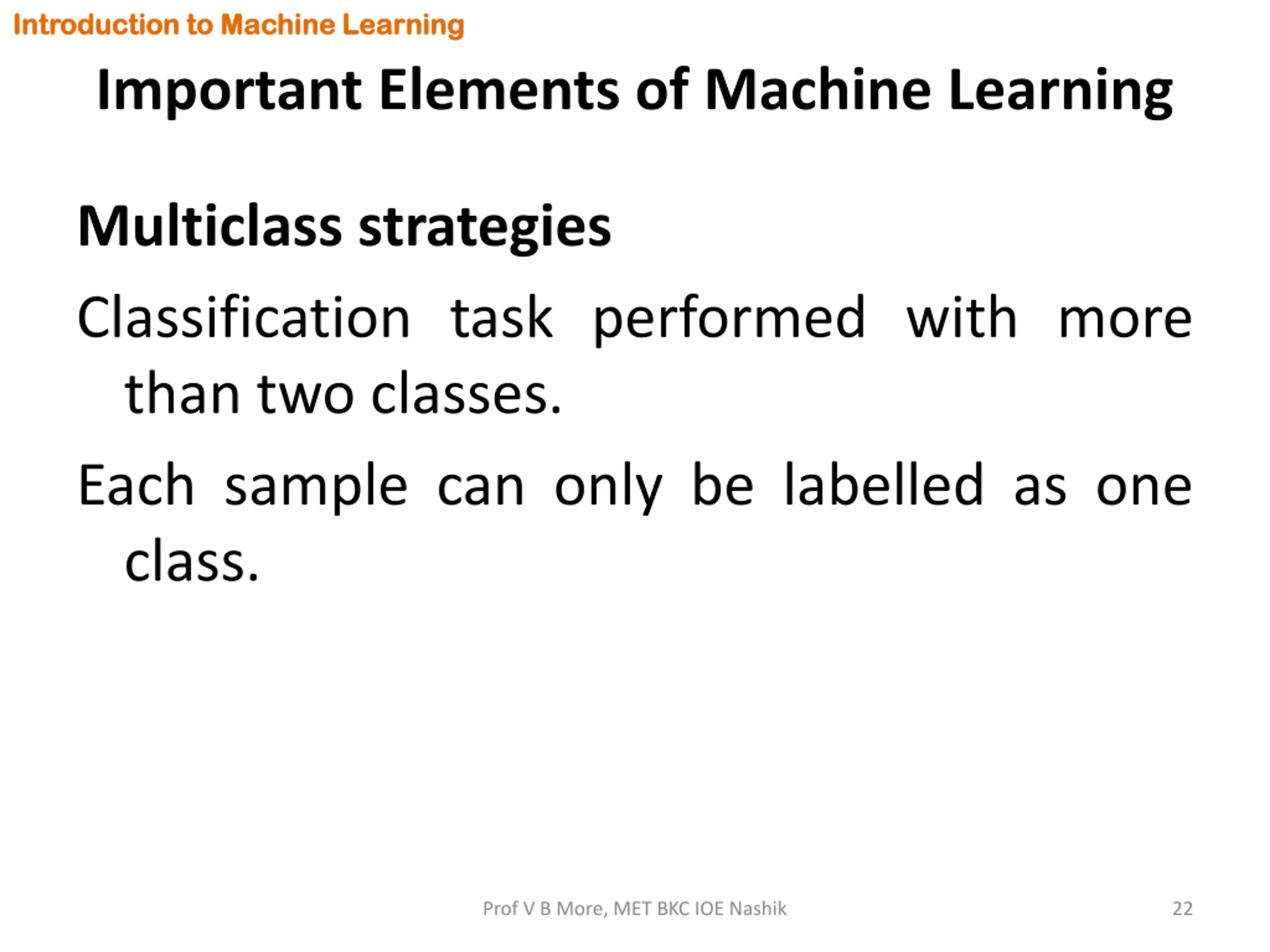 Introduction to Machine Learning

Important Elements of Machine Learning

Multiclass strategies

Classification task performed with more than two classes.

Each sample can only be labelled as one class.

Prof V B More, MET BKC IOE Nashik

22